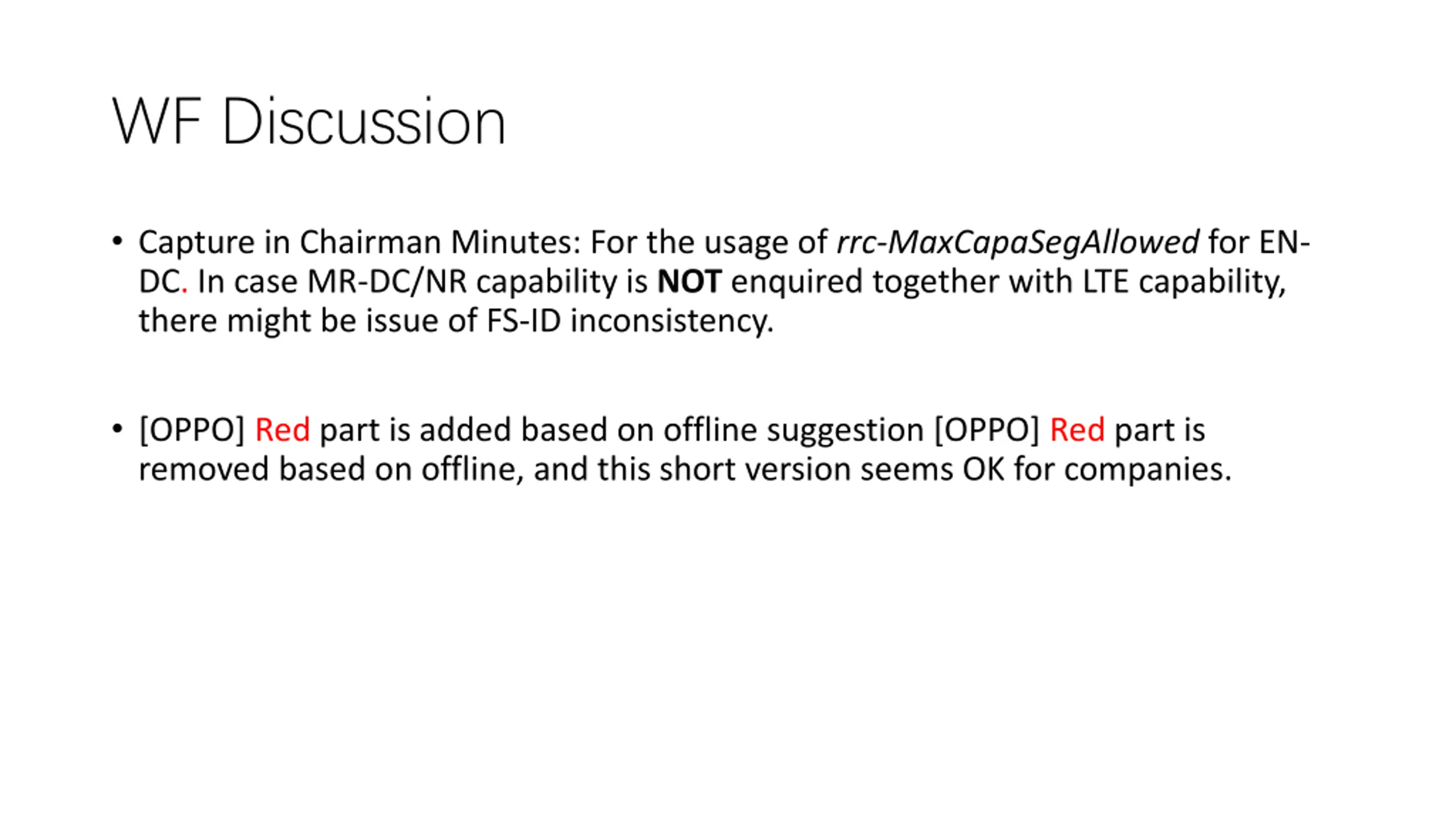 WF Discussion

• Capture in Chairman Minutes: For the usage of rrc-MaxCapaSegAllowed for EN-DC. In case MR-DC/NR capability is NOT enquired together with LTE capability, there might be issue of FS-ID inconsistency.

• [OPPO] Red part is added based on offline suggestion [OPPO] Red part is removed based on offline, and this short version seems OK for companies.